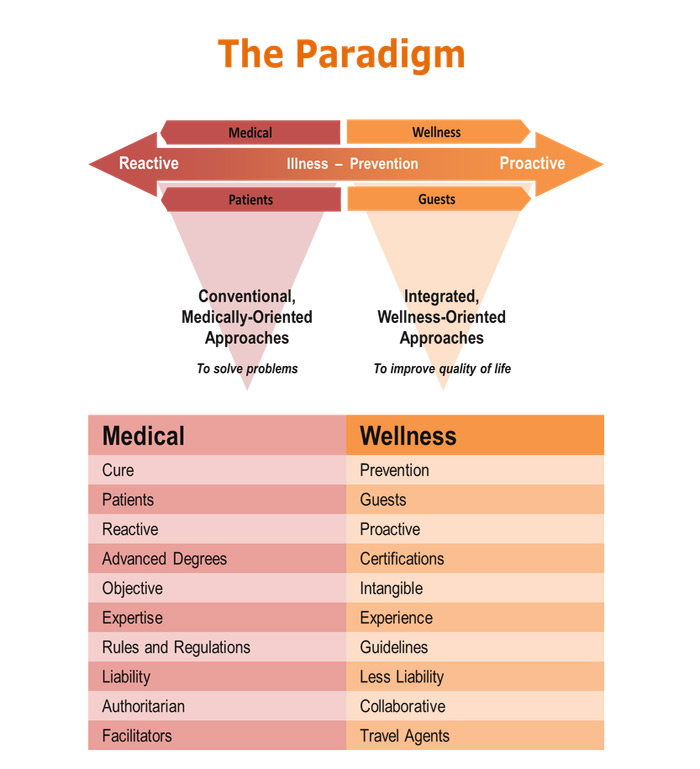 The Paradigm

Medical

Wellness

Reactive

Illness – Prevention

Proactive

Patients

Guests

Conventional, Medically-Oriented Approaches

To solve problems

Integrated, Wellness-Oriented Approaches

To improve quality of life

| Medical | Wellness |
|---|---|
| Cure | Prevention |
| Patients | Guests |
| Reactive | Proactive |
| Advanced Degrees | Certifications |
| Objective | Intangible |
| Expertise | Experience |
| Rules and Regulations | Guidelines |
| Liability | Less Liability |
| Authoritarian | Collaborative |
| Facilitators | Travel Agents |